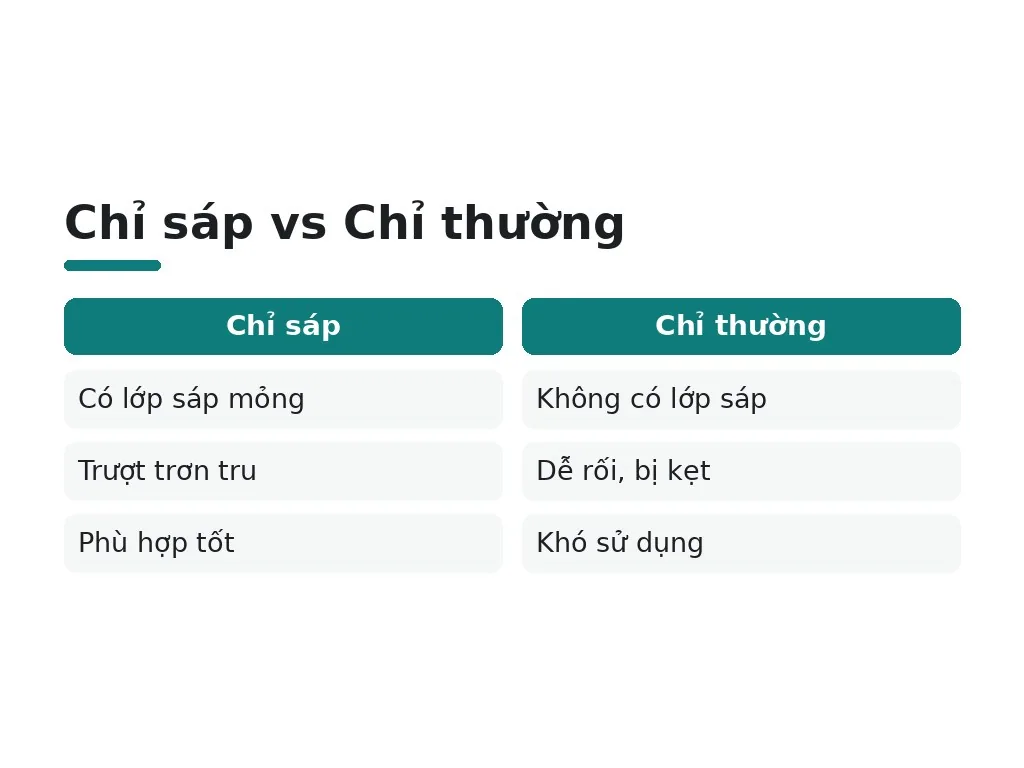 Chỉ sáp vs Chỉ thường

| Chỉ sáp | Chỉ thường |
|---|---|
| Có lớp sáp mỏng | Không có lớp sáp |
| Trượt trơn tru | Dễ rối, bị kẹt |
| Phù hợp tốt | Khó sử dụng |